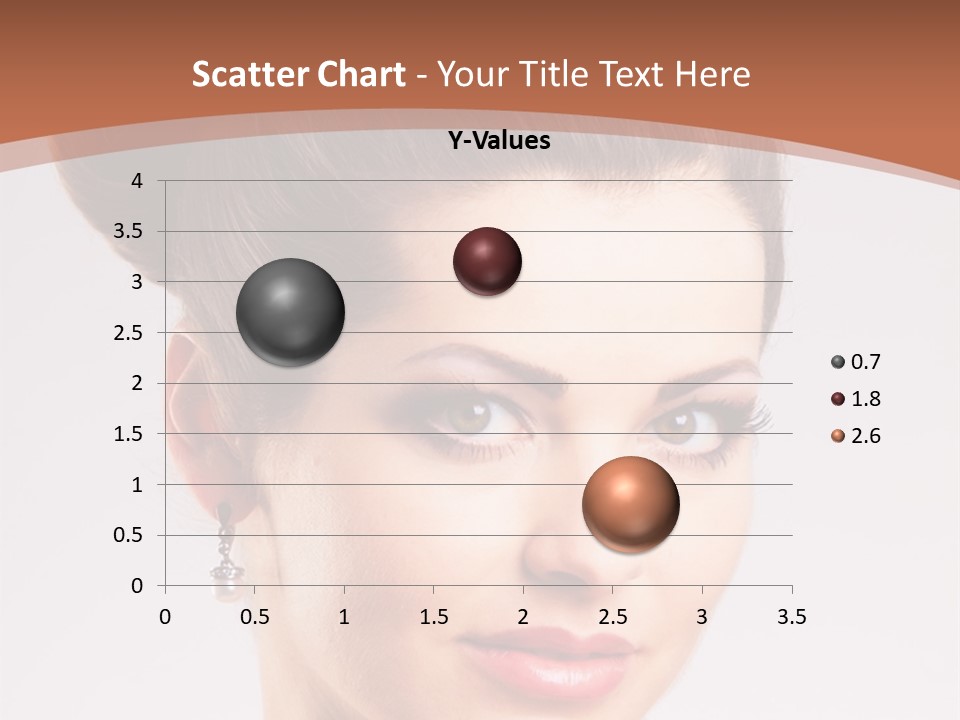 Scatter Chart - Your Title Text Here

Y-Values

4
3.5
3
2.5
2
1.5
1
0.5
0

0 0.5 1 1.5 2 2.5 3 3.5

0.7
1.8
2.6